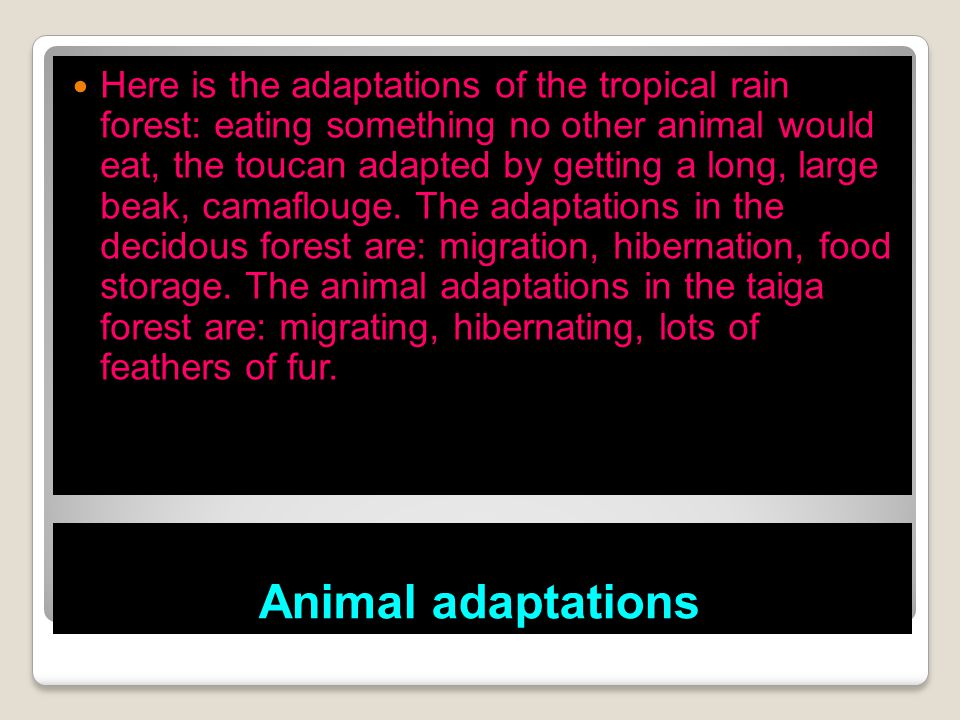 Here is the adaptations of the tropical rain forest: eating something no other animal would eat, the toucan adapted by getting a long, large beak, camaflouge. The adaptations in the decidous forest are: migration, hibernation, food storage. The animal adaptations in the taiga forest are: migrating, hibernating, lots of feathers of fur.

Animal adaptations